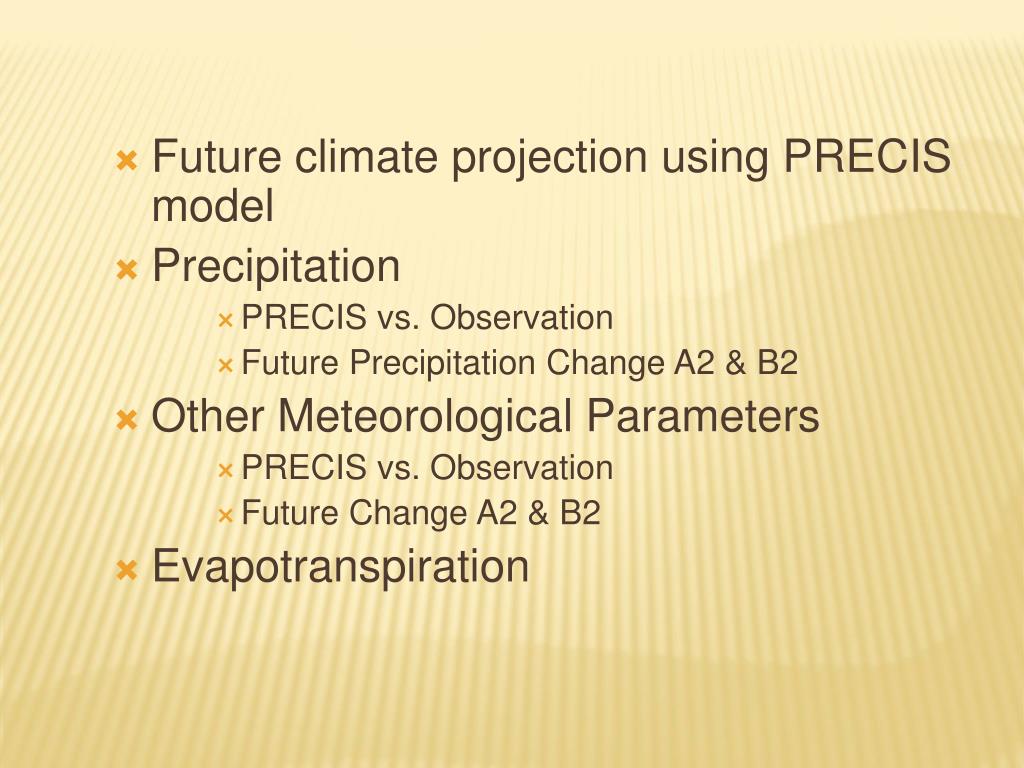 Future climate projection using PRECIS model

Precipitation

PRECIS vs. Observation

Future Precipitation Change A2 & B2

Other Meteorological Parameters

PRECIS vs. Observation

Future Change A2 & B2

Evapotranspiration